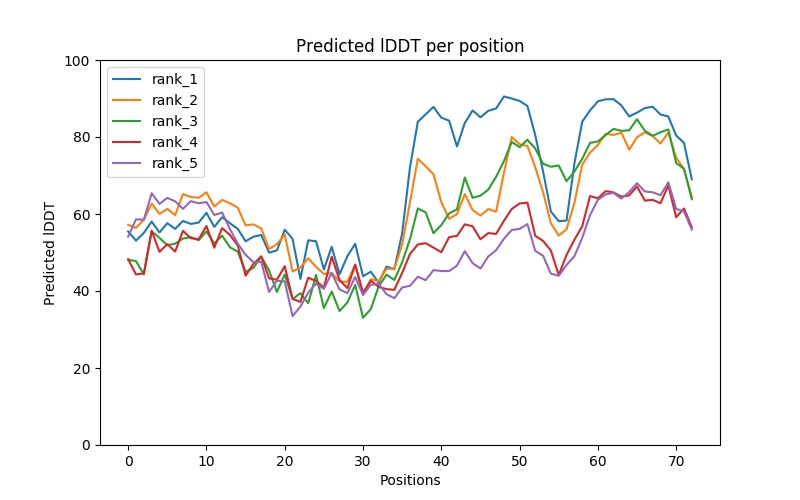 Predicted lDDT per position

rank_1
rank_2
rank_3
rank_4
rank_5

Predicted lDDT

100
80
60
40
20
0

0
10
20
30
40
50
60
70

Positions